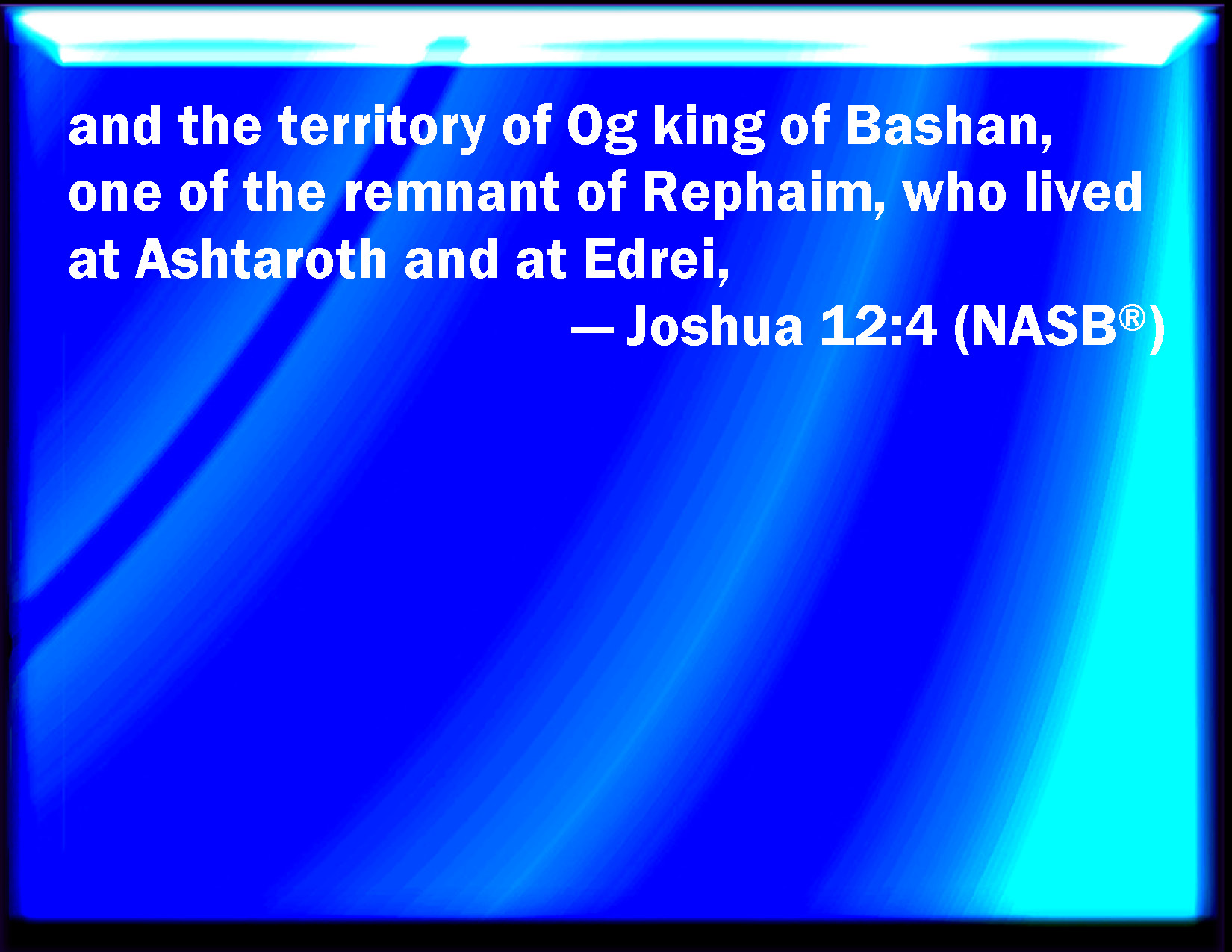 and the territory of Og king of Bashan, one of the remnant of Rephaim, who lived at Ashtaroth and at Edrei,

— Joshua 12:4 (NASB®)